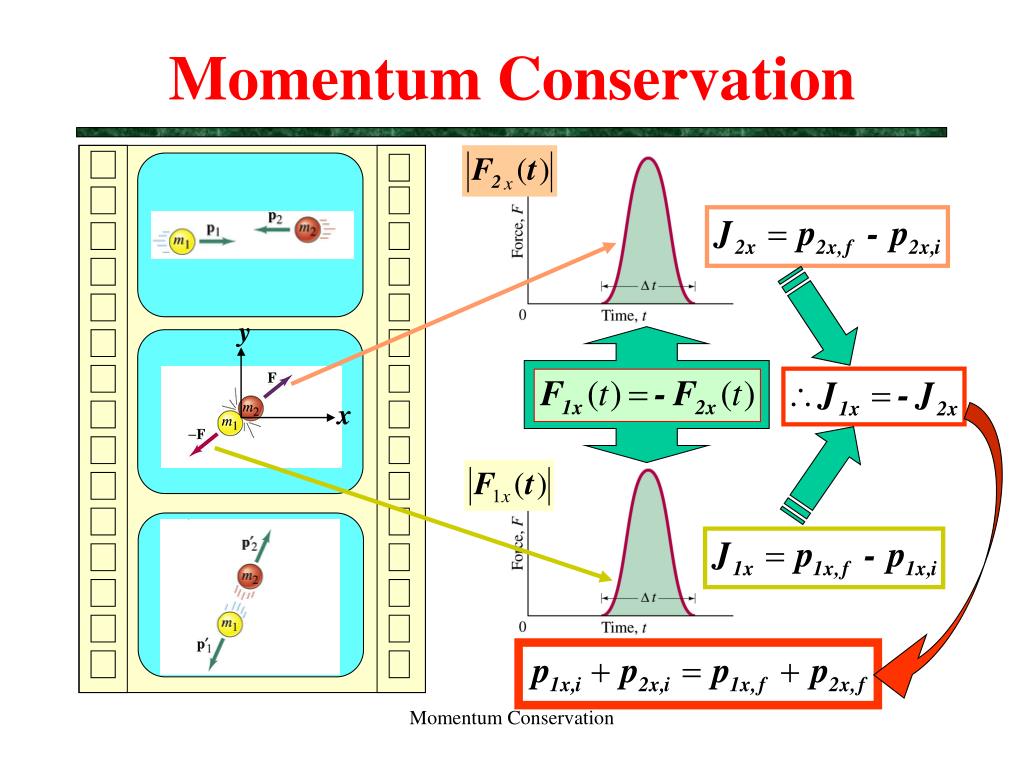 Momentum Conservation

$m_1$ $\mathbf{p}_1$ $\mathbf{p}_2$ $m_2$

$y$ $\mathbf{F}$ $m_2$ $m_1$ $x$ $-\mathbf{F}$

$\mathbf{p}'_2$ $m_2$ $m_1$ $\mathbf{p}'_1$

$|F_{2x}(t)|$

Force, $F$

$\Delta t$

0 Time, $t$

$J_{2x} = p_{2x,f} - p_{2x,i}$

$F_{1x}(t) = -F_{2x}(t)$

$\therefore J_{1x} = -J_{2x}$

$|F_{1x}(t)|$

Force, $F$

$\Delta t$

0 Time, $t$

$J_{1x} = p_{1x,f} - p_{1x,i}$

$p_{1x,i} + p_{2x,i} = p_{1x,f} + p_{2x,f}$

Momentum Conservation